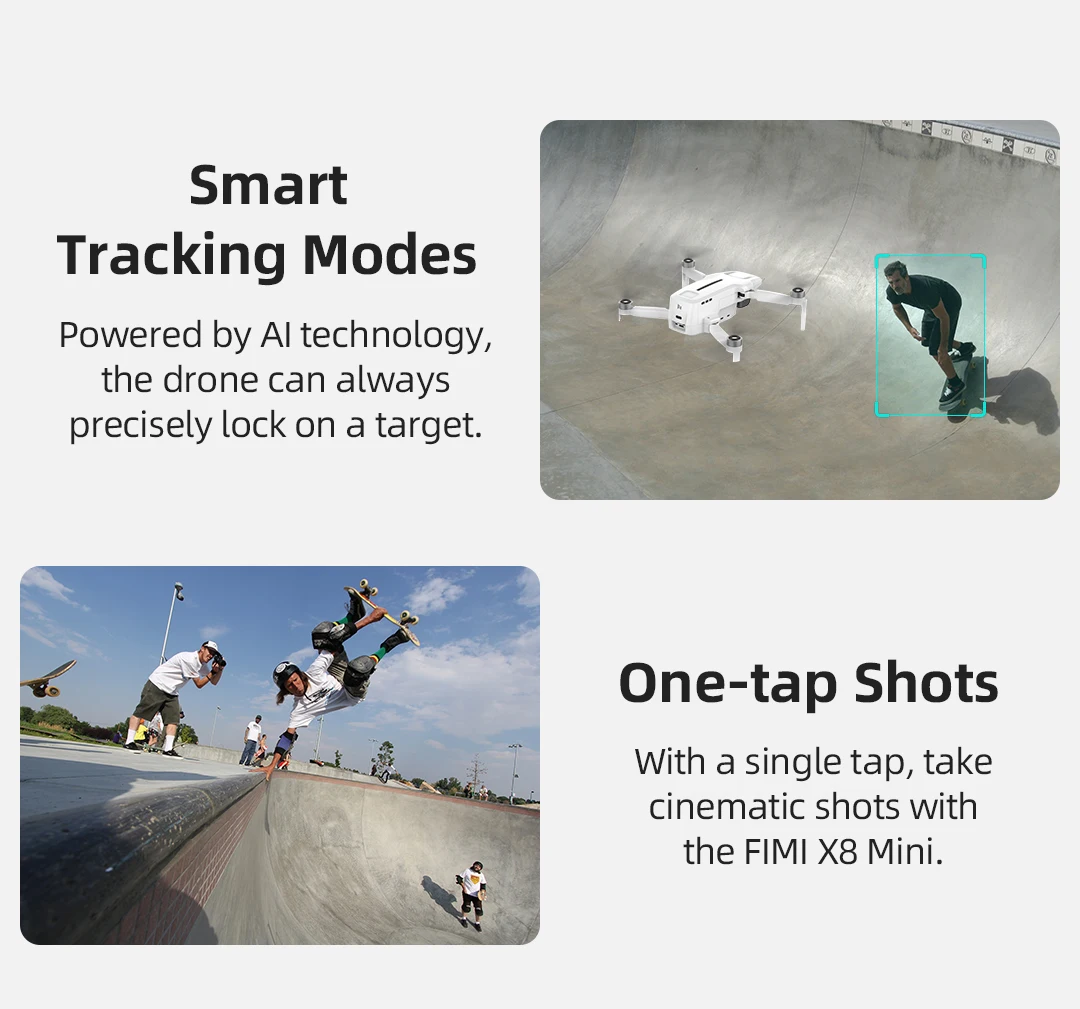 Smart Tracking Modes

Powered by AI technology, the drone can always precisely lock on a target.

One-tap Shots

With a single tap, take cinematic shots with the FIMI X8 Mini.